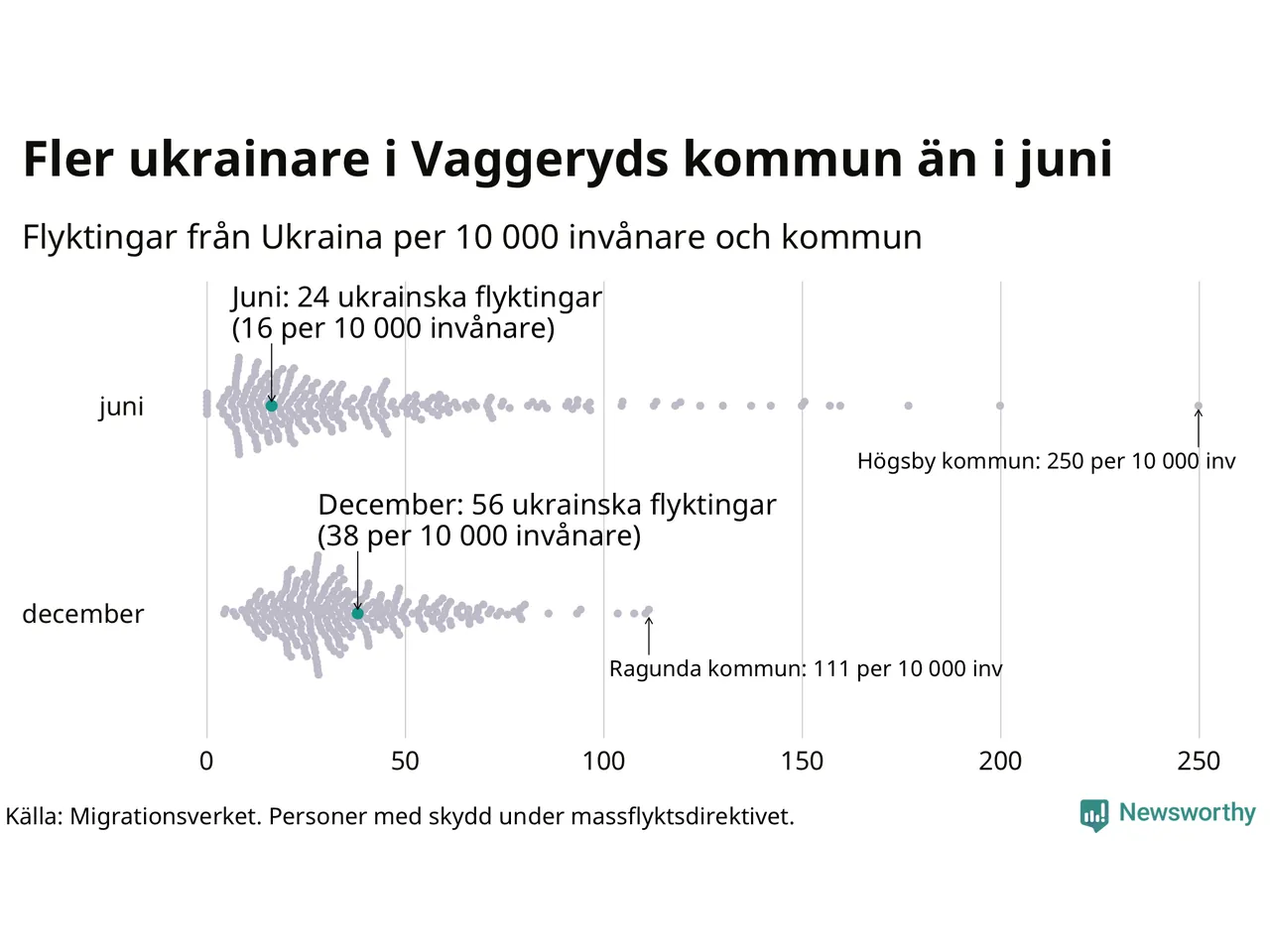 Fler ukrainare i Vaggeryds kommun än i juni

Flyktingar från Ukraina per 10 000 invånare och kommun

Juni: 24 ukrainska flyktingar
(16 per 10 000 invånare)

juni

Högsby kommun: 250 per 10 000 inv

December: 56 ukrainska flyktingar
(38 per 10 000 invånare)

december

Ragunda kommun: 111 per 10 000 inv

0
50
100
150
200
250

Källa: Migrationsverket. Personer med skydd under massflyktsdirektivet.

Newsworthy